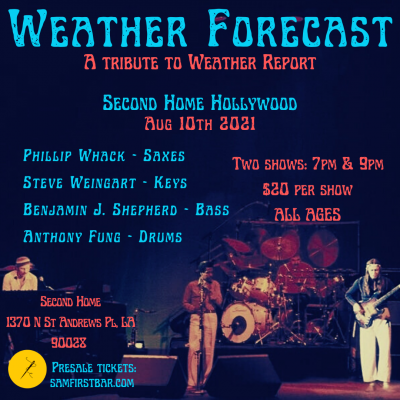 Weather Forecast
A tribute to Weather Report

Second Home Hollywood
Aug 10th 2021

Phillip Whack - Saxes
Steve Weingart - Keys
Benjamin J. Shepherd - Bass
Anthony Fung - Drums

Two shows: 7pm & 9pm
$20 per show
ALL AGES

Second Home
1370 N St Andrews Pl, LA
90028

Presale tickets:
samfirstbar.com